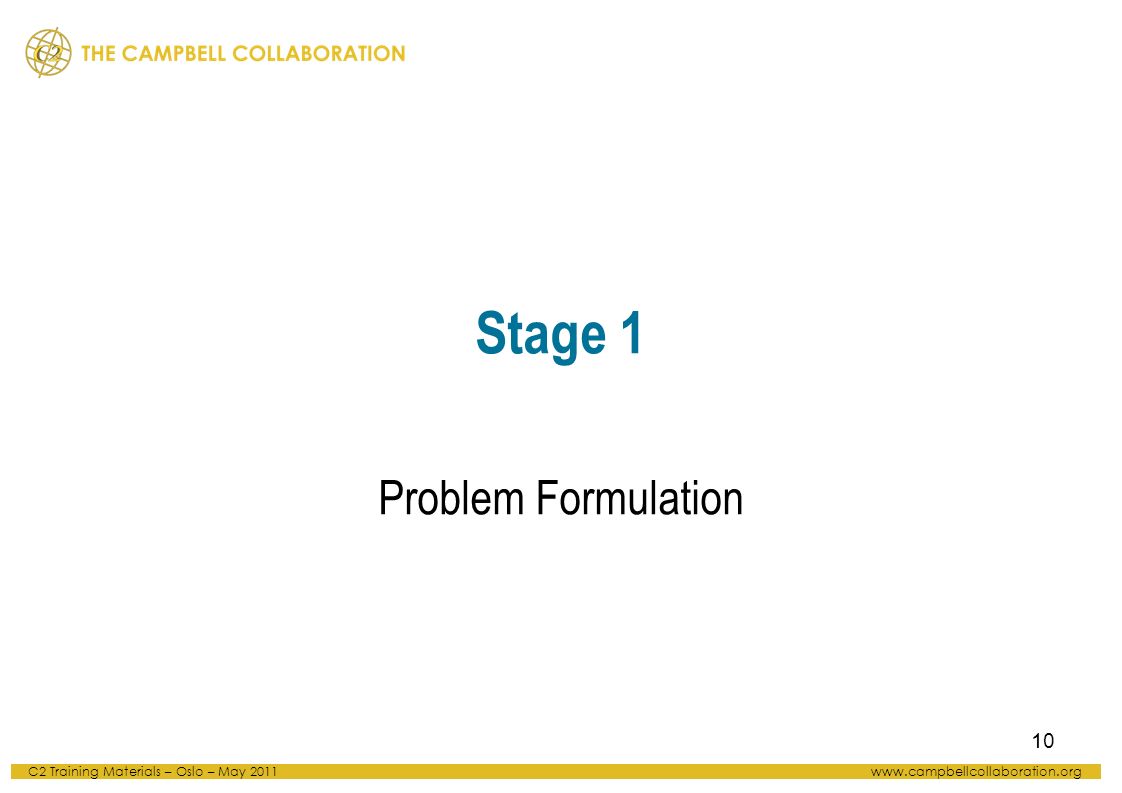 C2 THE CAMPBELL COLLABORATION

Stage 1

Problem Formulation

10

C2 Training Materials – Oslo – May 2011

www.campbellcollaboration.org